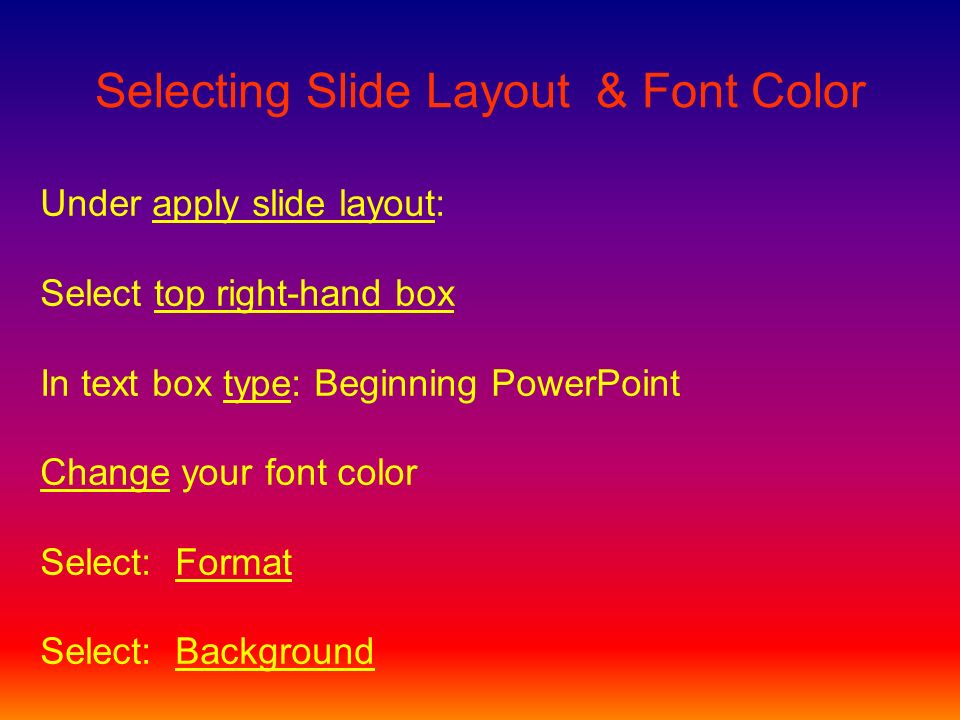 Selecting Slide Layout & Font Color

Under apply slide layout:

Select top right-hand box

In text box type: Beginning PowerPoint

Change your font color

Select: Format

Select: Background